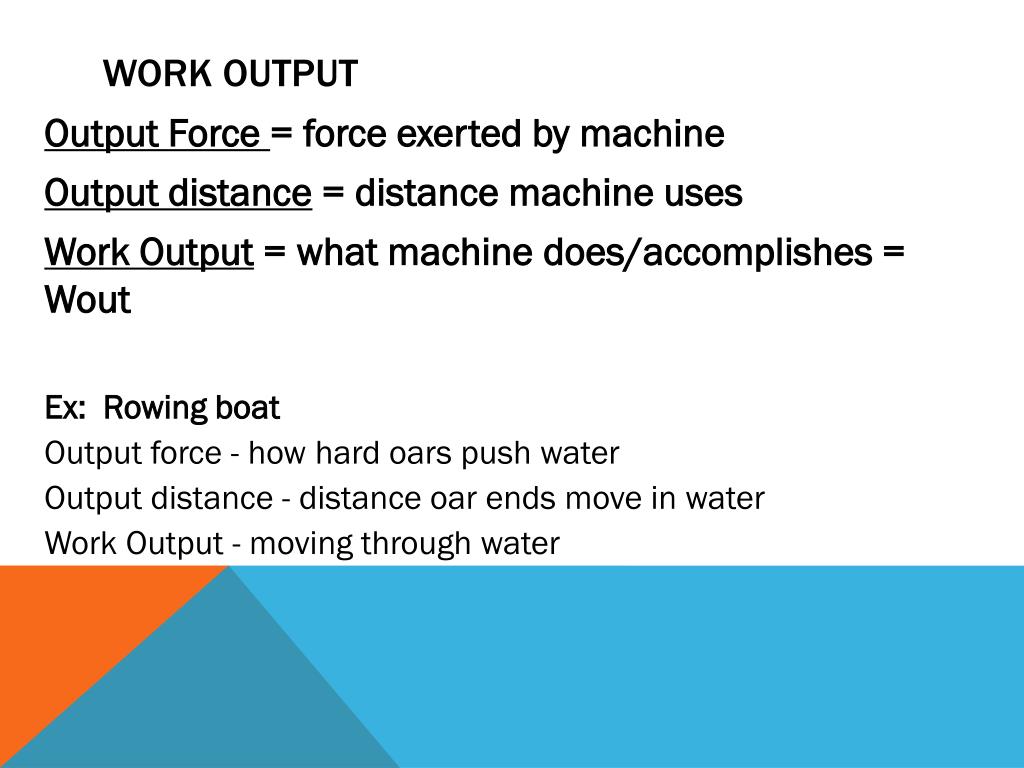 WORK OUTPUT

Output Force = force exerted by machine

Output distance = distance machine uses

Work Output = what machine does/accomplishes = Wout

Ex: Rowing boat
Output force - how hard oars push water
Output distance - distance oar ends move in water
Work Output - moving through water